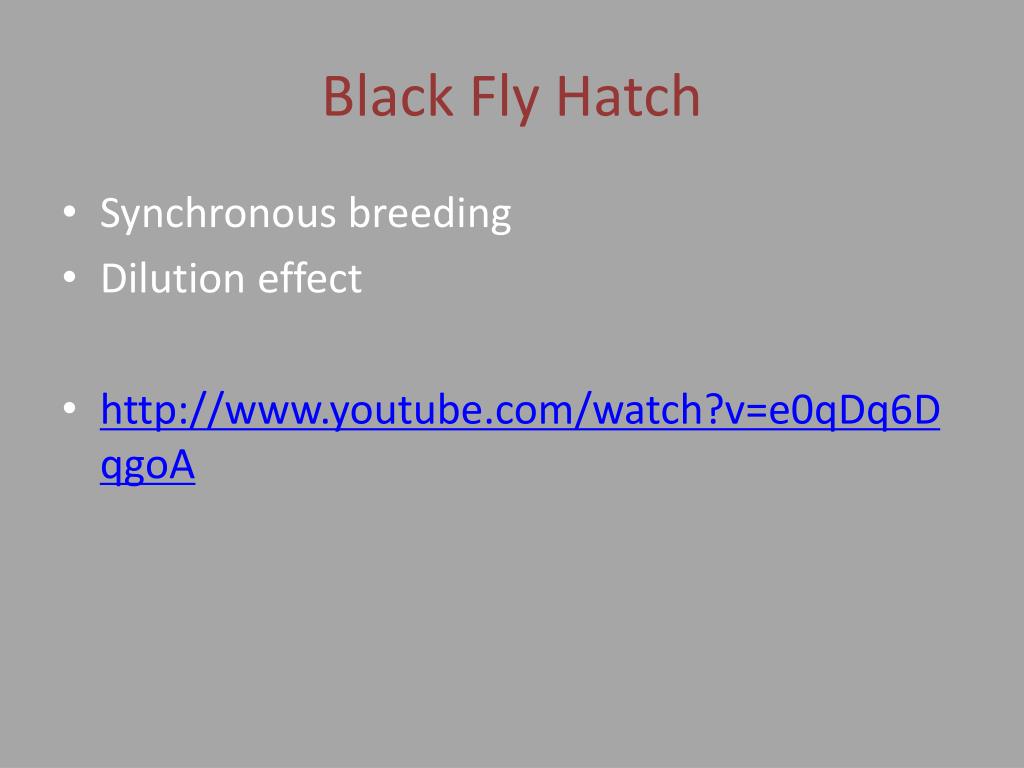 Black Fly Hatch

• Synchronous breeding
• Dilution effect

• http://www.youtube.com/watch?v=e0qDq6DqgoA